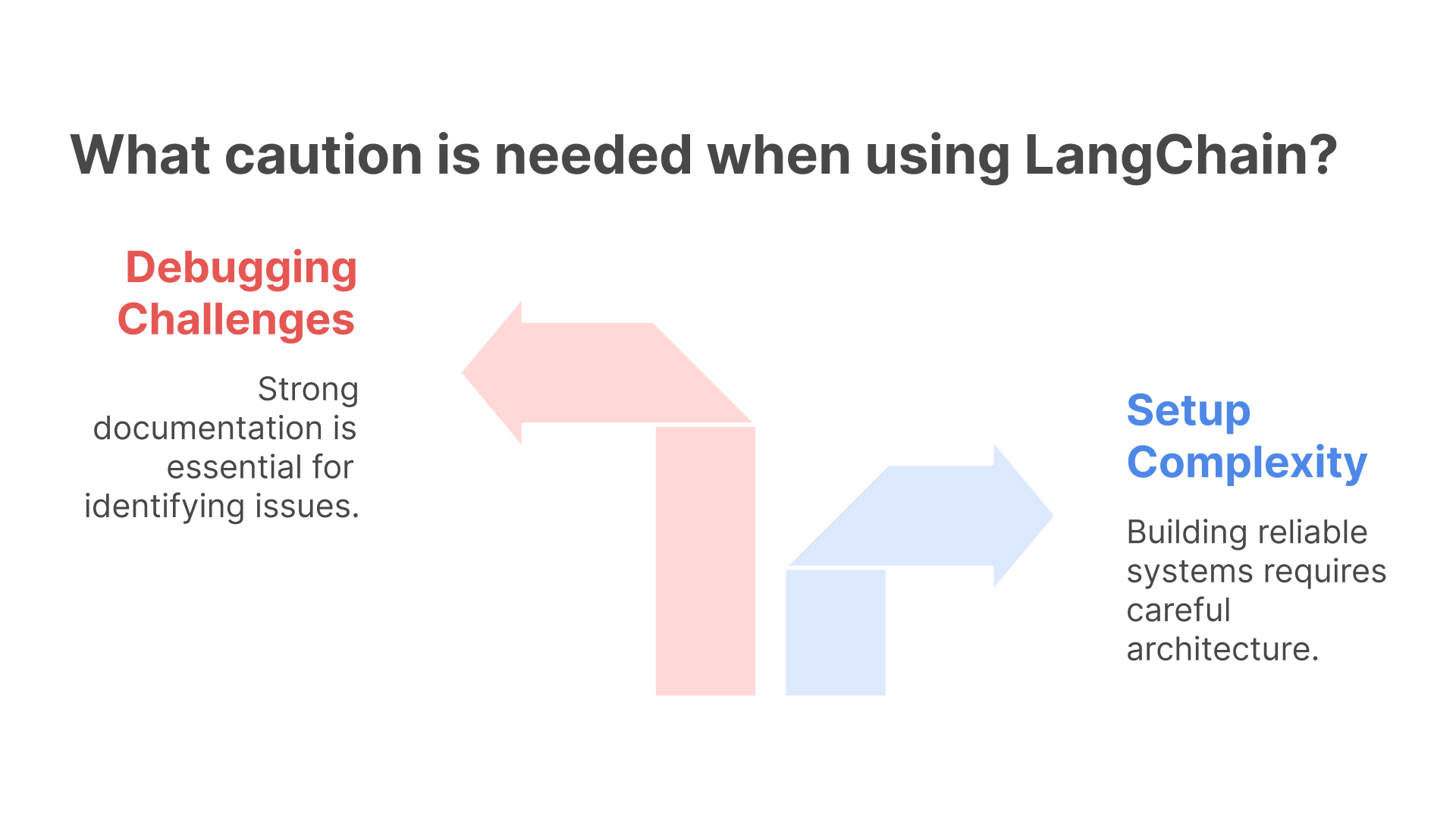 What caution is needed when using LangChain?

Debugging Challenges

Strong documentation is essential for identifying issues.

Setup Complexity

Building reliable systems requires careful architecture.